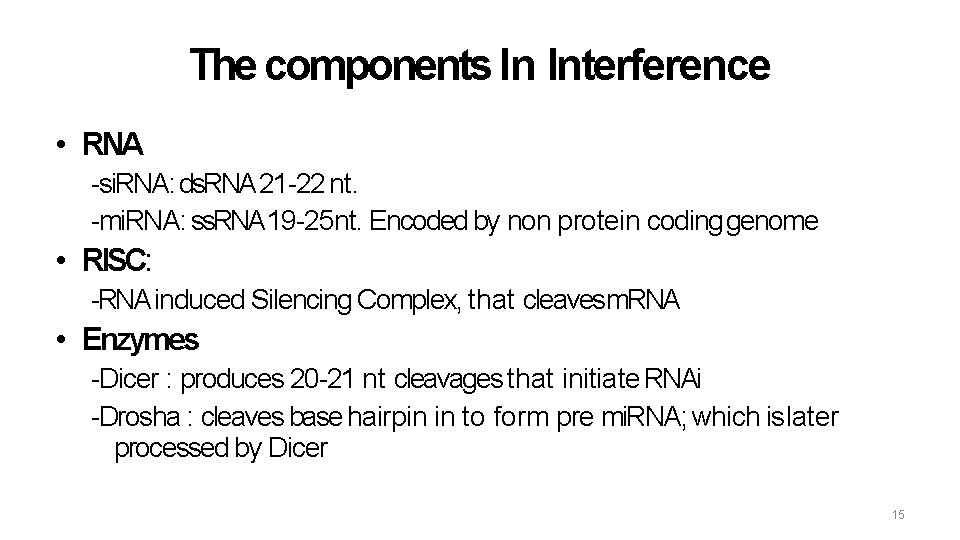 The components In Interference

• RNA
-siRNA: dsRNA 21-22 nt.
-miRNA: ssRNA 19-25nt. Encoded by non protein coding genome

• RISC:
-RNA induced Silencing Complex, that cleaves mRNA

• Enzymes
-Dicer : produces 20-21 nt cleavages that initiate RNAi
-Drosha : cleaves base hairpin in to form pre miRNA; which is later processed by Dicer

15